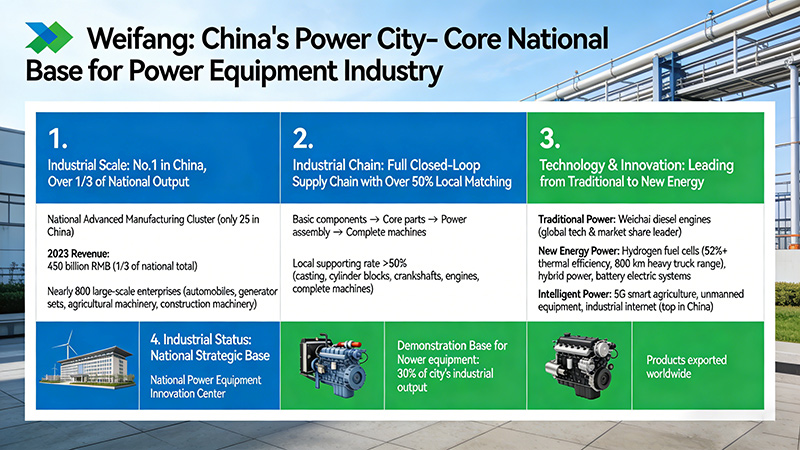 Weifang: China's Power City- Core National Base for Power Equipment Industry

1.
Industrial Scale: No.1 in China, Over 1/3 of National Output

National Advanced Manufacturing Cluster (only 25 in China)

2023 Revenue:
450 billion RMB (1/3 of national total)

Nearly 800 large-scale enterprises (automobiles, generator sets, agricultural machinery, construction machinery)

2.
Industrial Chain: Full Closed-Loop Supply Chain with Over 50% Local Matching

Basic components → Core parts → Power assembly → Complete machines

Local supporting rate >50%
(casting, cylinder blocks, crankshafts, engines, complete machines)

3.
Technology & Innovation: Leading from Traditional to New Energy

Traditional Power: Weichai diesel engines (global tech & market share leader)

New Energy Power: Hydrogen fuel cells (52%+ thermal efficiency, 800 km heavy truck range), hybrid power, battery electric systems

Intelligent Power: 5G smart agriculture, unmanned equipment, industrial internet (top in China)

4. Industrial Status: National Strategic Base

National Power Equipment Innovation Center

Demonstration Base for Nower equipment: 30% of city's industrial output

Products exported worldwide